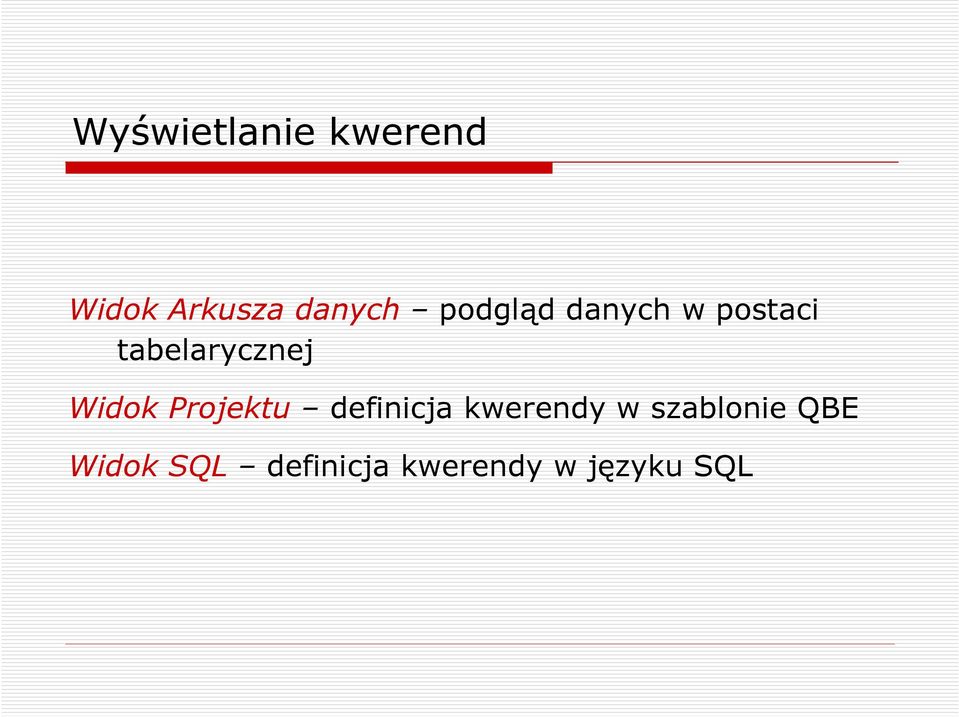 Wyświetlanie kwerend

Widok Arkusza danych – podgląd danych w postaci tabelarycznej

Widok Projektu – definicja kwerendy w szablonie QBE

Widok SQL – definicja kwerendy w języku SQL